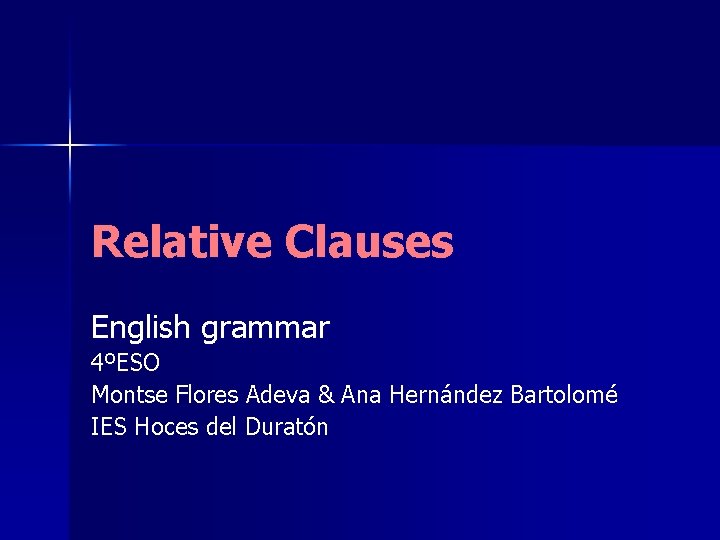 Relative Clauses

English grammar
4ºESO
Montse Flores Adeva & Ana Hernández Bartolomé
IES Hoces del Duratón